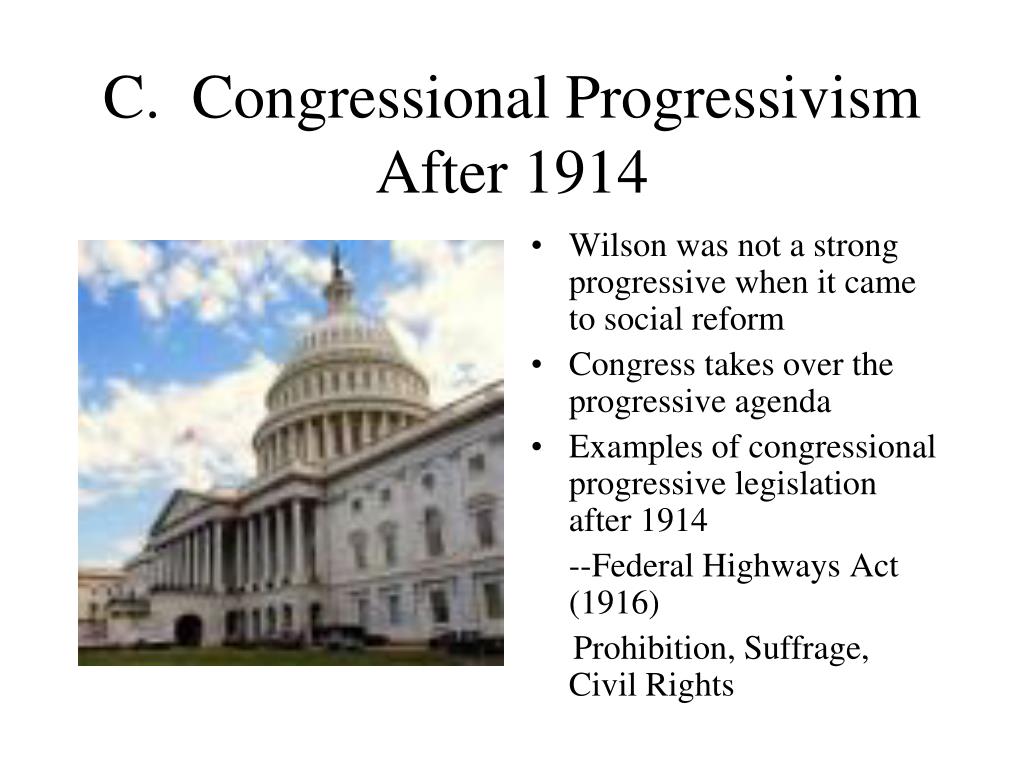 C. Congressional Progressivism After 1914

• Wilson was not a strong progressive when it came to social reform
• Congress takes over the progressive agenda
• Examples of congressional progressive legislation after 1914

--Federal Highways Act (1916)

Prohibition, Suffrage, Civil Rights